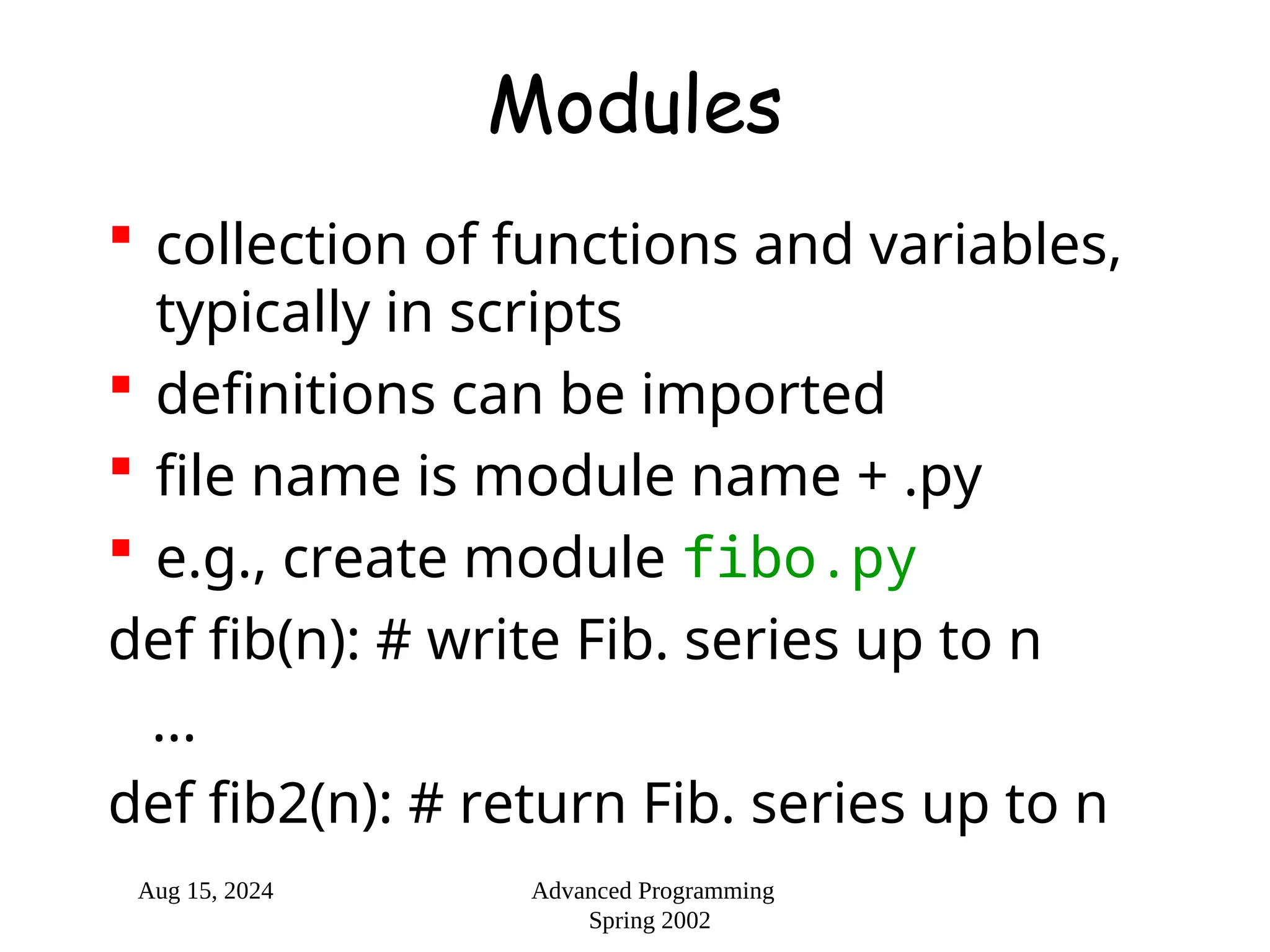 Modules

- collection of functions and variables, typically in scripts
- definitions can be imported
- file name is module name + .py
- e.g., create module fibo.py

def fib(n): # write Fib. series up to n

...

def fib2(n): # return Fib. series up to n

Aug 15, 2024

Advanced Programming
Spring 2002